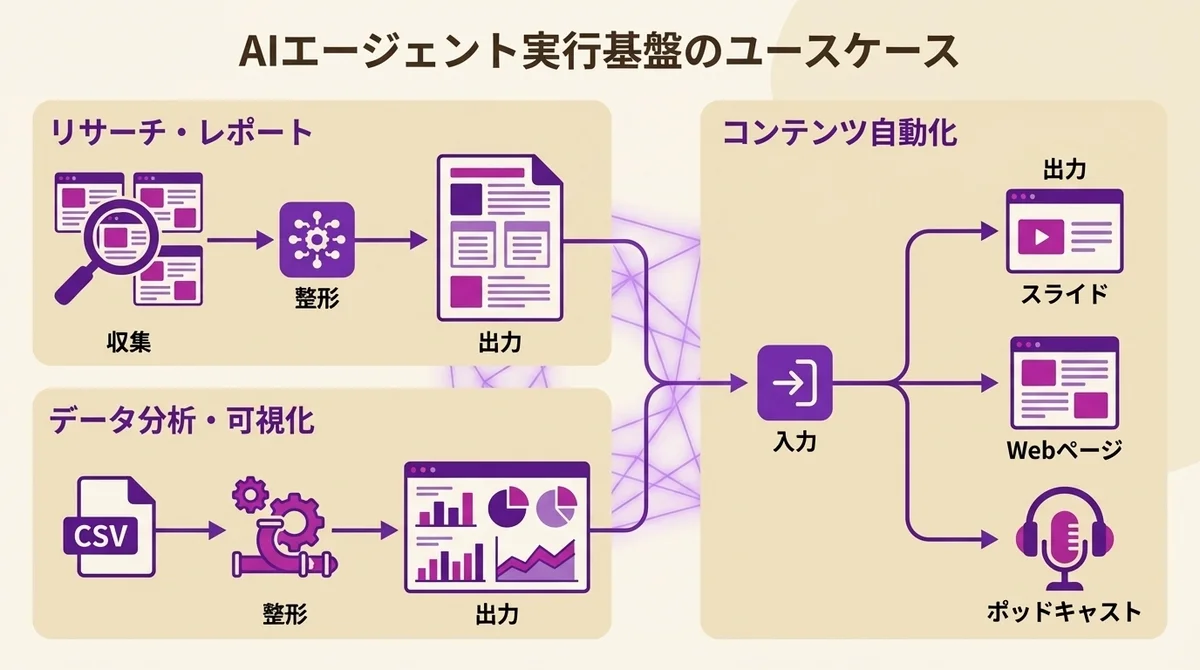 AIエージェント実行基盤のユースケース

リサーチ・レポート

収集

整形

出力

データ分析・可視化

CSV

整形

出力

コンテンツ自動化

入力

出力

スライド

Webページ

ポッドキャスト